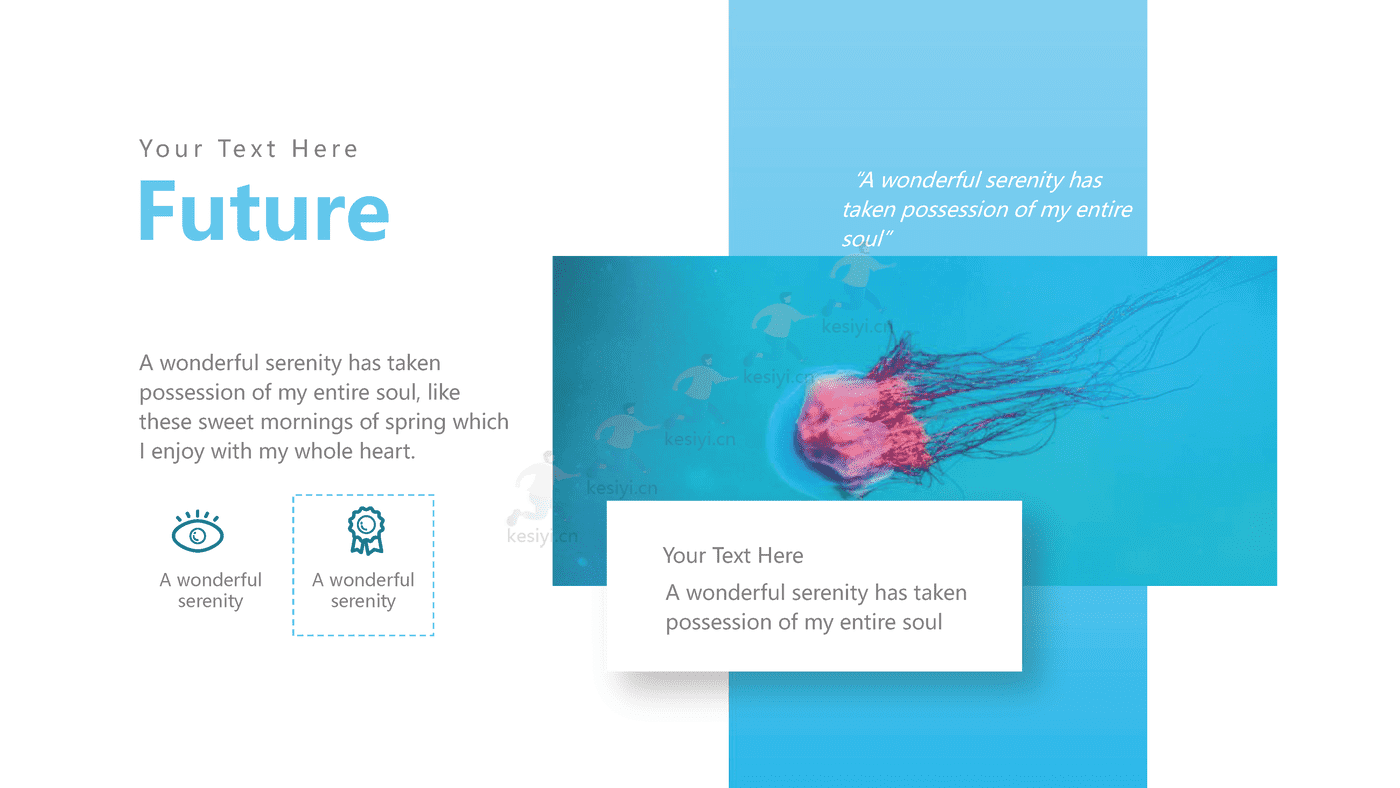 Your Text Here

Future

A wonderful serenity has taken possession of my entire soul, like these sweet mornings of spring which I enjoy with my whole heart.

A wonderful serenity

A wonderful serenity

"A wonderful serenity has taken possession of my entire soul"

kesiyi.cn

kesiyi.cn

kesiyi.cn

kesiyi.cn

kesiyi.cn

Your Text Here

A wonderful serenity has taken possession of my entire soul